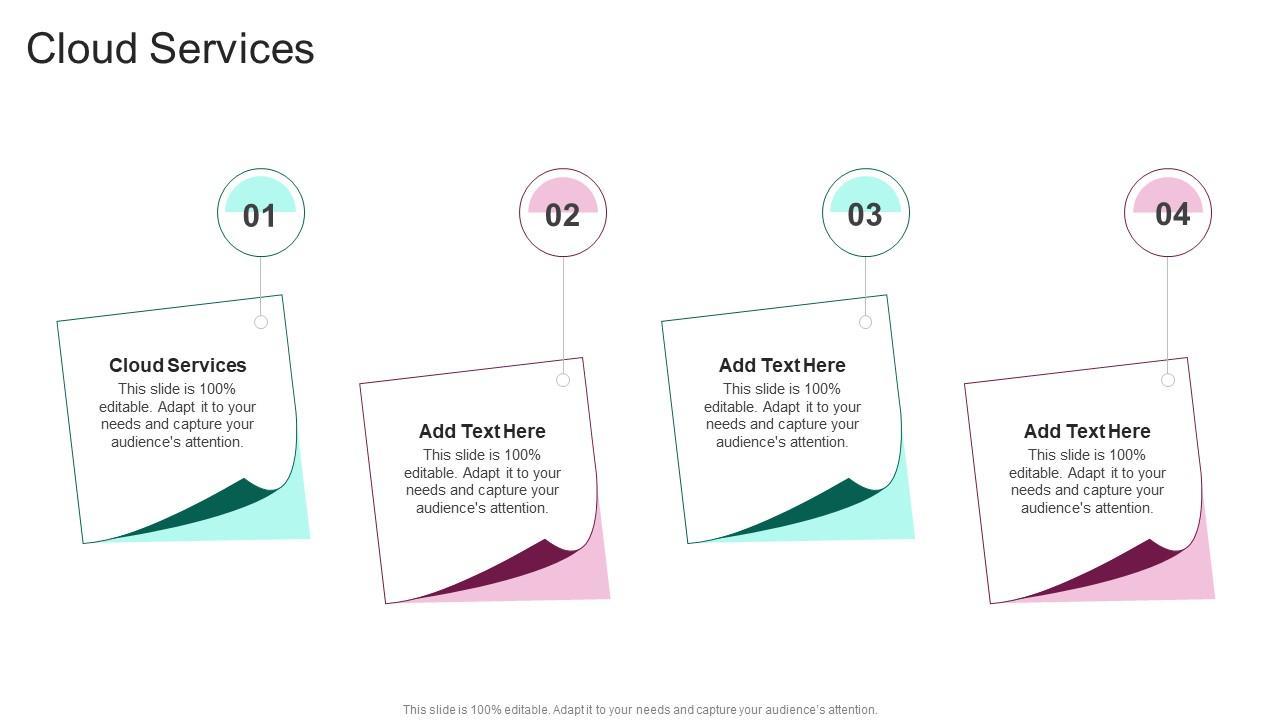 Cloud Services

01

Cloud Services
This slide is 100% editable. Adapt it to your needs and capture your audience's attention.

02

Add Text Here
This slide is 100% editable. Adapt it to your needs and capture your audience's attention.

03

Add Text Here
This slide is 100% editable. Adapt it to your needs and capture your audience's attention.

04

Add Text Here
This slide is 100% editable. Adapt it to your needs and capture your audience's attention.

This slide is 100% editable. Adapt it to your needs and capture your audience's attention.